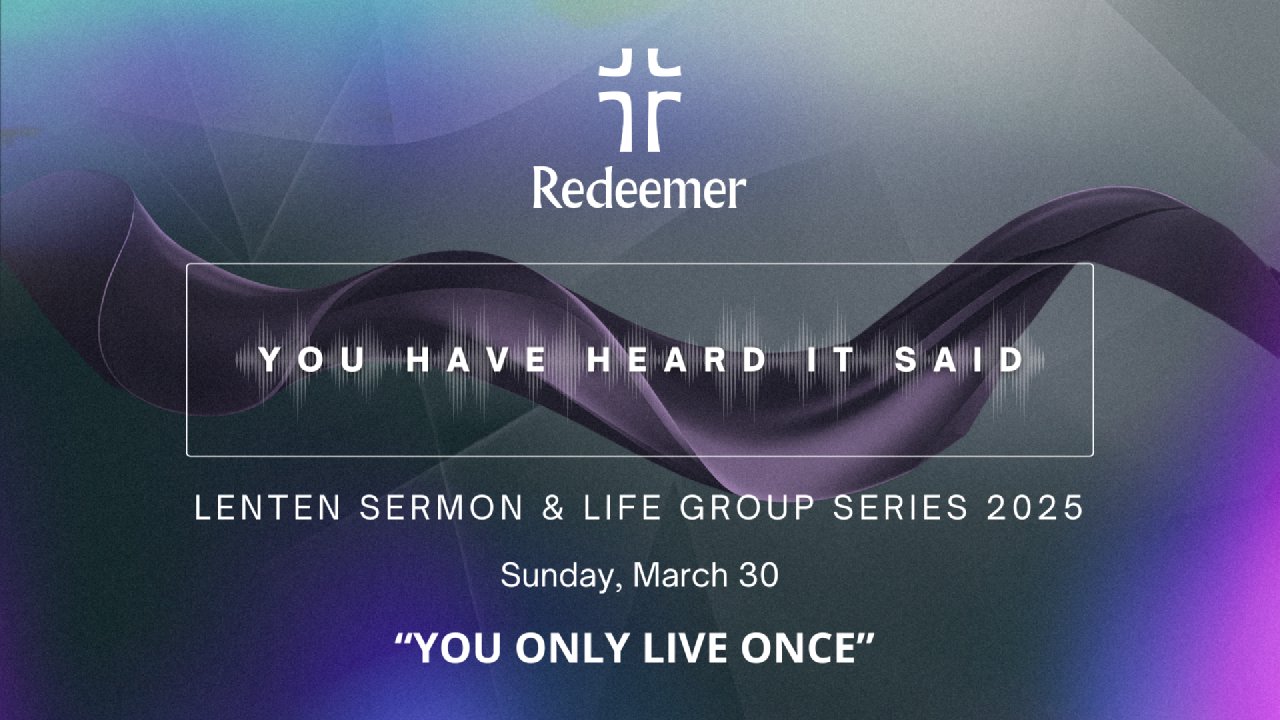 Redeemer

YOU HAVE HEARD IT SAID

LENTEN SERMON & LIFE GROUP SERIES 2025

Sunday, March 30

“YOU ONLY LIVE ONCE”